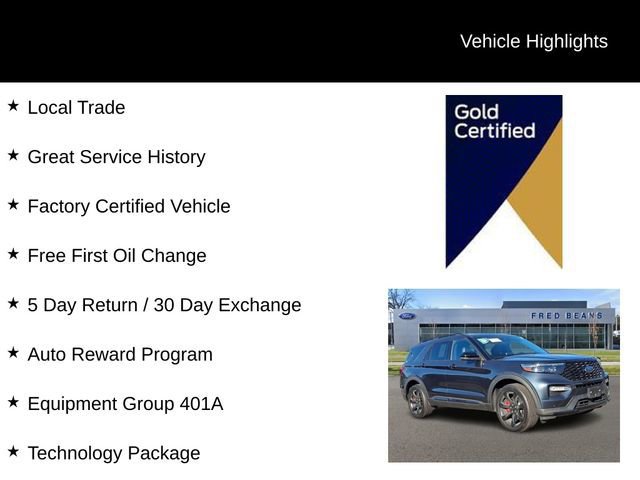 Vehicle Highlights

★ Local Trade

★ Great Service History

★ Factory Certified Vehicle

★ Free First Oil Change

★ 5 Day Return / 30 Day Exchange

★ Auto Reward Program

★ Equipment Group 401A

★ Technology Package

Gold Certified

Ford

FRED BEANS